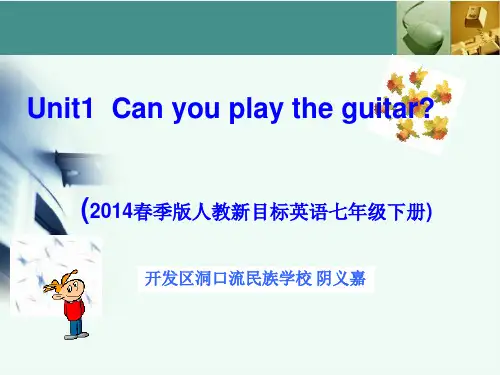 Unit1 Can you play the guitar?

(2014春季版人教新目标英语七年级下册)

开发区洞口流民族学校 阴义嘉